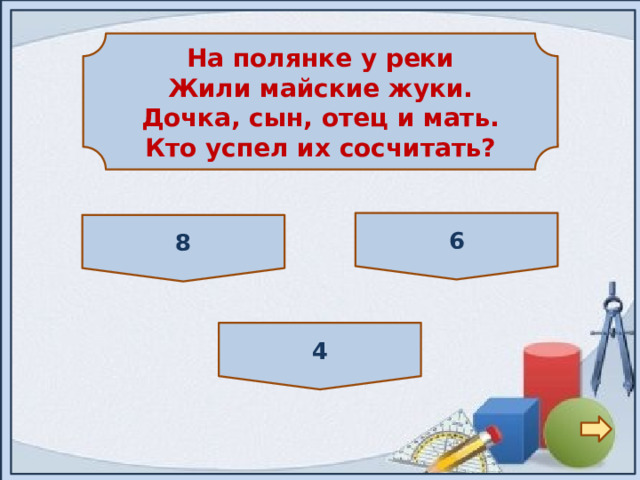 На полянке у реки
Жили майские жуки.
Дочка, сын, отец и мать.
Кто успел их сосчитать?

8

6

4